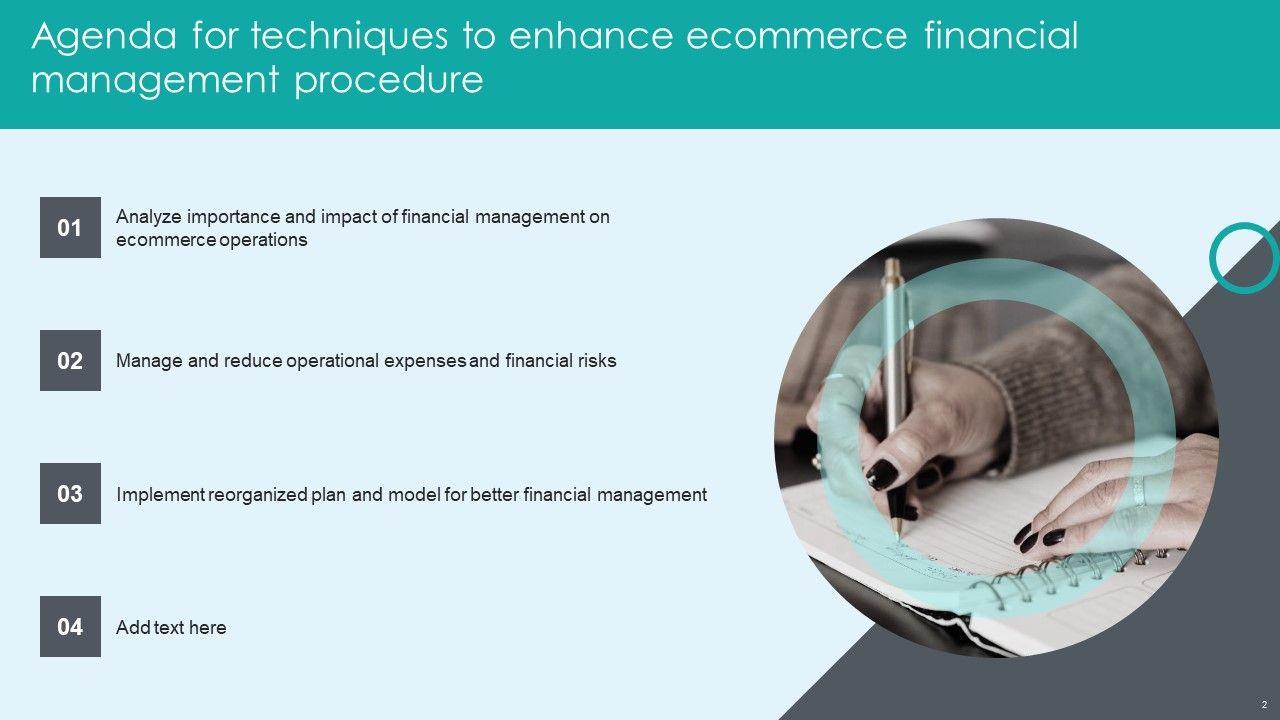 Agenda for techniques to enhance ecommerce financial management procedure

01
Analyze importance and impact of financial management on ecommerce operations

02
Manage and reduce operational expenses and financial risks

03
Implement reorganized plan and model for better financial management

04
Add text here

2